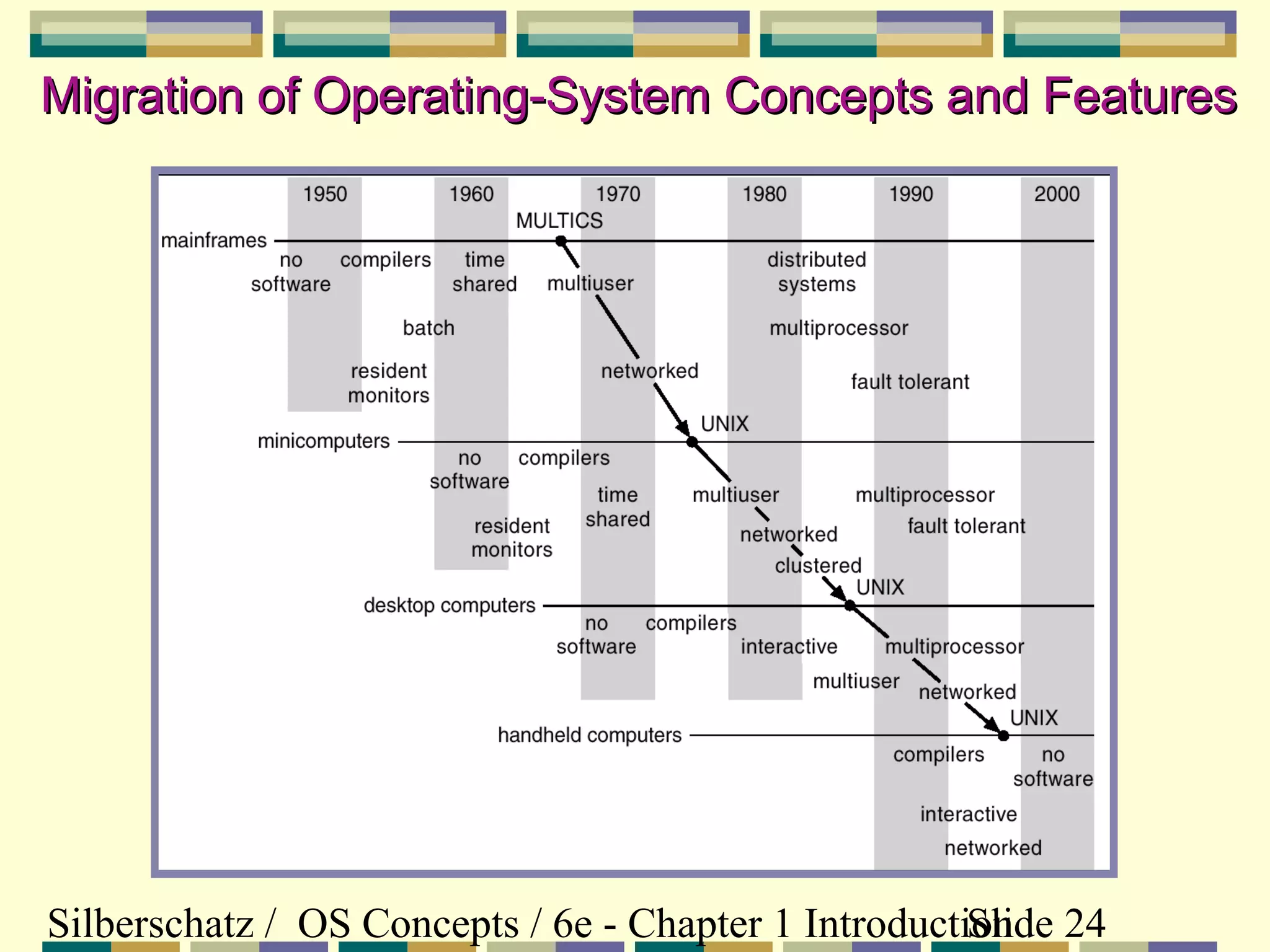 Migration of Operating-System Concepts and Features

1950 1960 1970 1980 1990 2000

MULTICS

mainframes

no software compilers time shared multiuser distributed systems

batch multiprocessor

resident monitors networked fault tolerant

UNIX

minicomputers

no software compilers

time shared multiuser multiprocessor

resident monitors networked fault tolerant

clustered

UNIX

desktop computers

no software compilers interactive multiprocessor

multiuser networked

UNIX

handheld computers

compilers no software

interactive

networked

Silberschatz / OS Concepts / 6e - Chapter 1 Introduction Slide 24